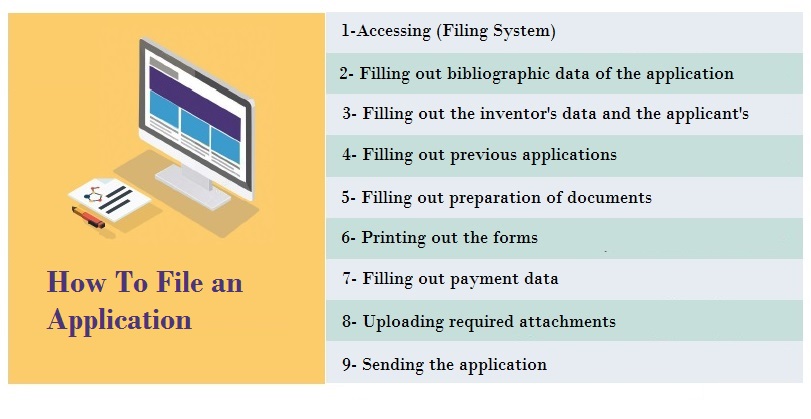 How To File an Application

1-Accessing (Filing System)

2- Filling out bibliographic data of the application

3- Filling out the inventor's data and the applicant's

4- Filling out previous applications

5- Filling out preparation of documents

6- Printing out the forms

7- Filling out payment data

8- Uploading required attachments

9- Sending the application